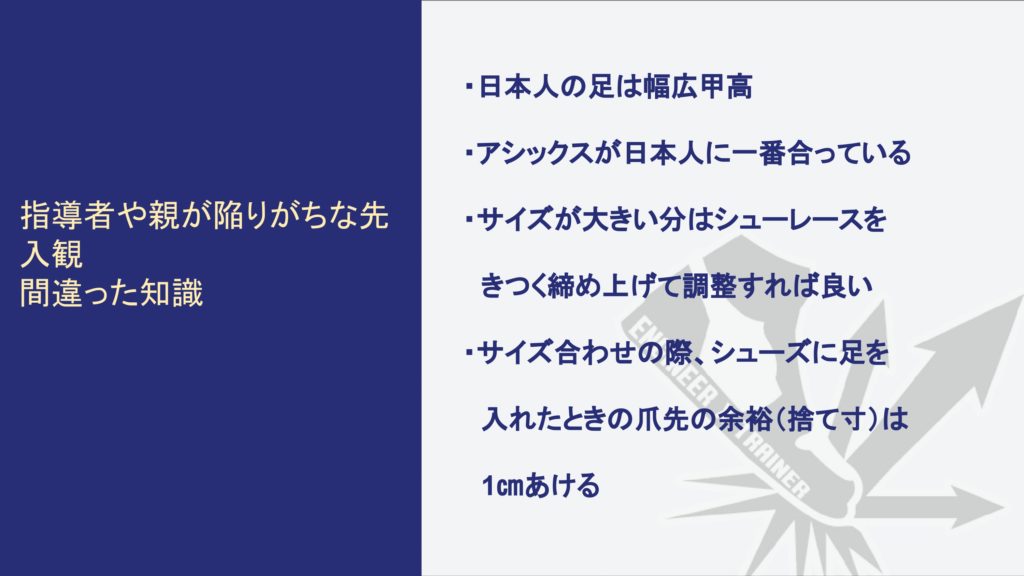 指導者や親が陥りがちな先入観
間違った知識

・日本人の足は幅広甲高

・アシックスが日本人に一番合っている

・サイズが大きい分はシューレースをきつく締め上げて調整すれば良い

・サイズ合わせの際、シューズに足を入れたときの爪先の余裕（捨て寸）は1㎝あける

ENGINEER TRAINER